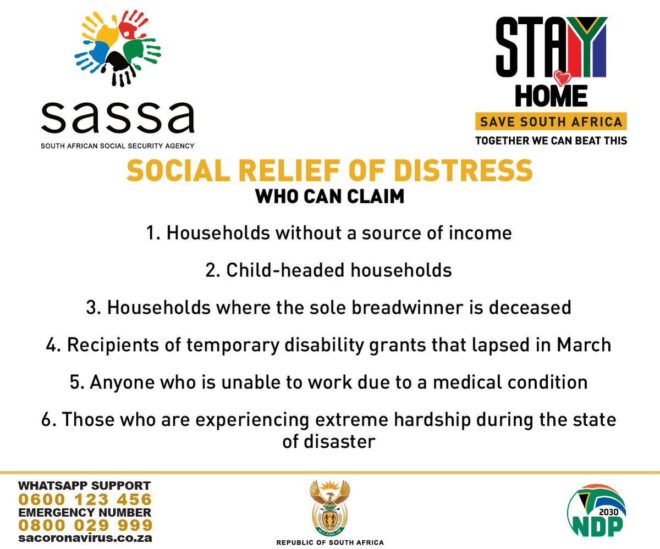 sassa
SOUTH AFRICAN SOCIAL SECURITY AGENCY

STAY HOME
SAVE SOUTH AFRICA
TOGETHER WE CAN BEAT THIS

SOCIAL RELIEF OF DISTRESS
WHO CAN CLAIM

1. Households without a source of income

2. Child-headed households

3. Households where the sole breadwinner is deceased

4. Recipients of temporary disability grants that lapsed in March

5. Anyone who is unable to work due to a medical condition

6. Those who are experiencing extreme hardship during the state of disaster

WHATSAPP SUPPORT
0600 123 456
EMERGENCY NUMBER
0800 029 999
sacoronavirus.co.za

REPUBLIC OF SOUTH AFRICA

2030
NDP